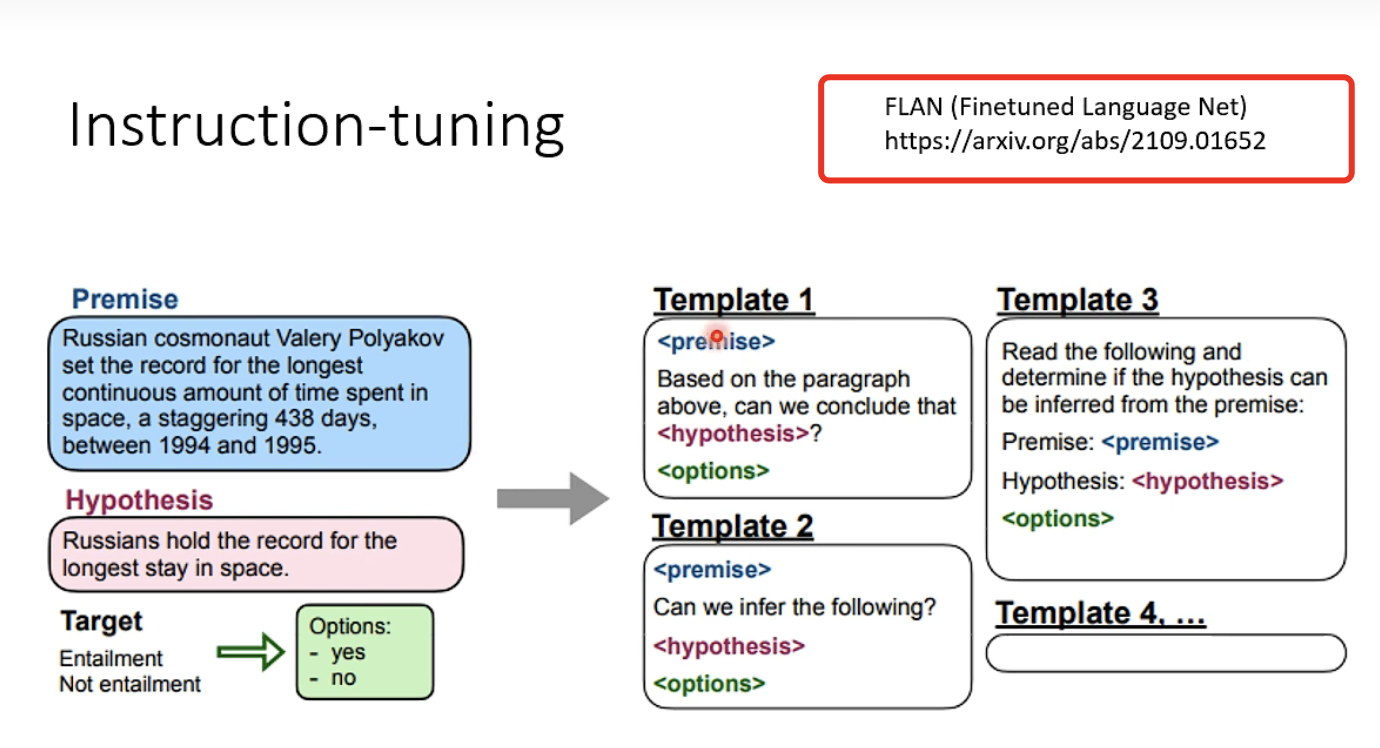 Instruction-tuning

FLAN (Finetuned Language Net)
https://arxiv.org/abs/2109.01652

Premise

Russian cosmonaut Valery Polyakov set the record for the longest continuous amount of time spent in space, a staggering 438 days, between 1994 and 1995.

Hypothesis

Russians hold the record for the longest stay in space.

Target

Entailment
Not entailment

Options:
- yes
- no

Template 1

<premise>

Based on the paragraph above, can we conclude that <hypothesis>?

<options>

Template 2

<premise>

Can we infer the following?

<hypothesis>

<options>

Template 3

Read the following and determine if the hypothesis can be inferred from the premise:

Premise: <premise>

Hypothesis: <hypothesis>

<options>

Template 4, …